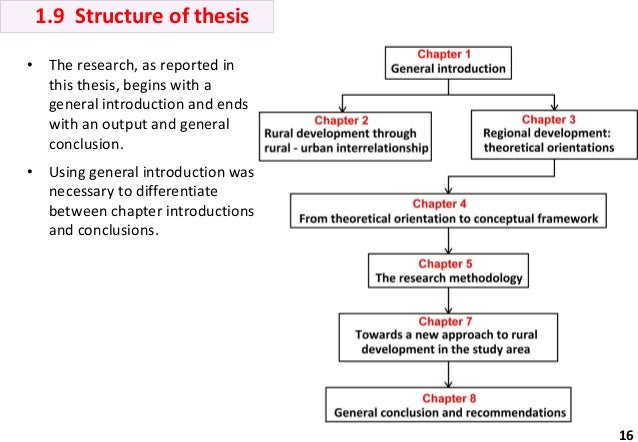 1.9 Structure of thesis

• The research, as reported in this thesis, begins with a general introduction and ends with an output and general conclusion.

• Using general introduction was necessary to differentiate between chapter introductions and conclusions.

Chapter 1
General introduction

Chapter 2
Rural development through rural - urban interrelationship

Chapter 3
Regional development: theoretical orientations

Chapter 4
From theoretical orientation to conceptual framework

Chapter 5
The research methodology

Chapter 7
Towards a new approach to rural development in the study area

Chapter 8
General conclusion and recommendations

16